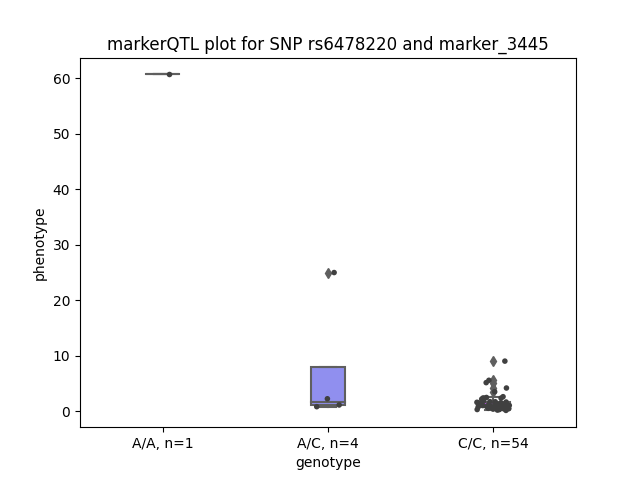 markerQTL plot for SNP rs6478220 and marker_3445

phenotype

60
50
40
30
20
10
0

A/A, n=1
A/C, n=4
C/C, n=54

genotype